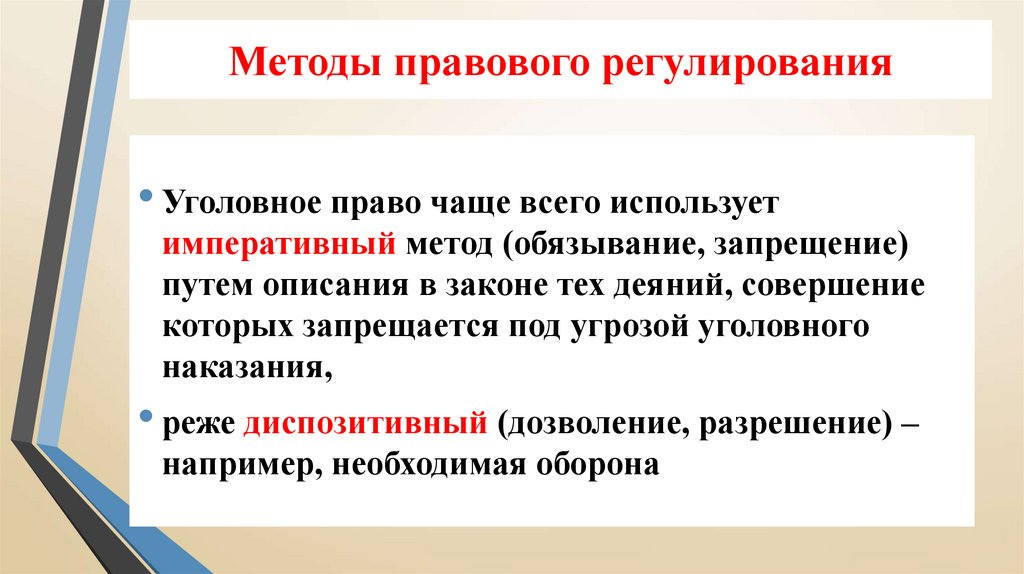 Методы правового регулирования

• Уголовное право чаще всего использует императивный метод (обязывание, запрещение) путем описания в законе тех деяний, совершение которых запрещается под угрозой уголовного наказания,

• реже диспозитивный (дозволение, разрешение) – например, необходимая оборона